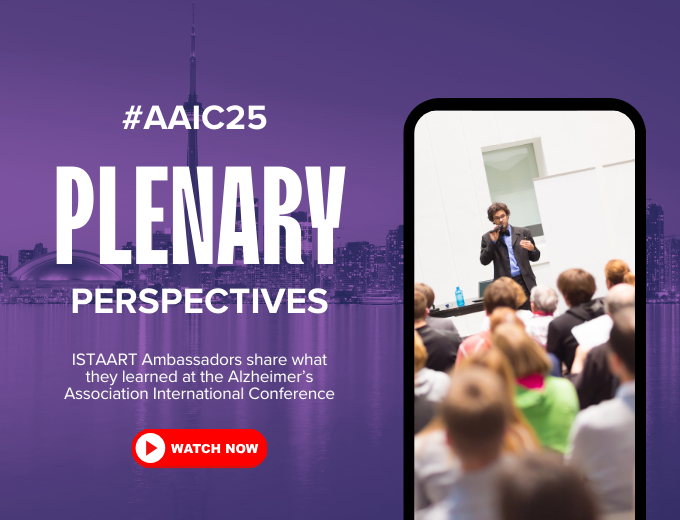 #AAIC25

PLENARY

PERSPECTIVES

ISTAART Ambassadors share what they learned at the Alzheimer's Association International Conference

WATCH NOW